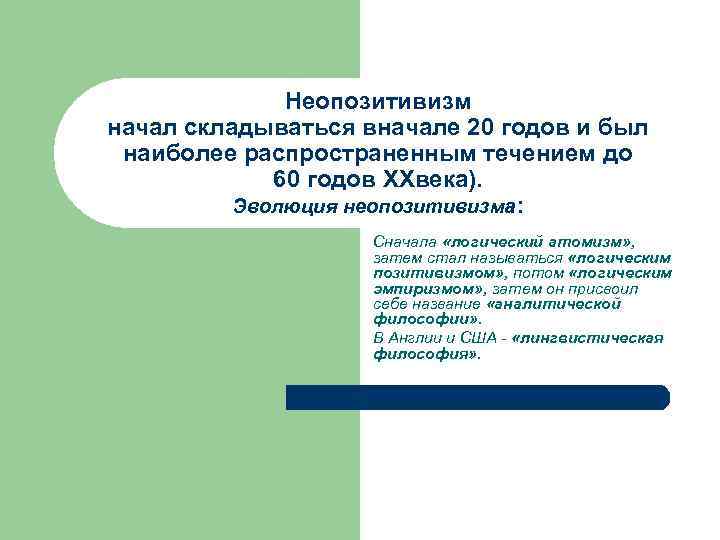 Неопозитивизм
начал складываться вначале 20 годов и был наиболее распространенным течением до 60 годов XXвека).
Эволюция неопозитивизма:

Сначала «логический атомизм», затем стал называться «логическим позитивизмом», потом «логическим эмпиризмом», затем он присвоил себе название «аналитической философии».

В Англии и США - «лингвистическая философия».